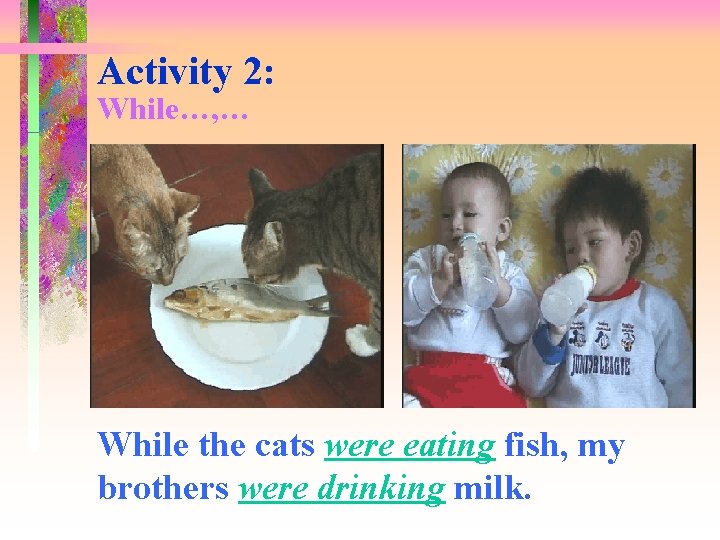 Activity 2:
While…,…

JUNIOR LEAGUE

While the cats were eating fish, my brothers were drinking milk.